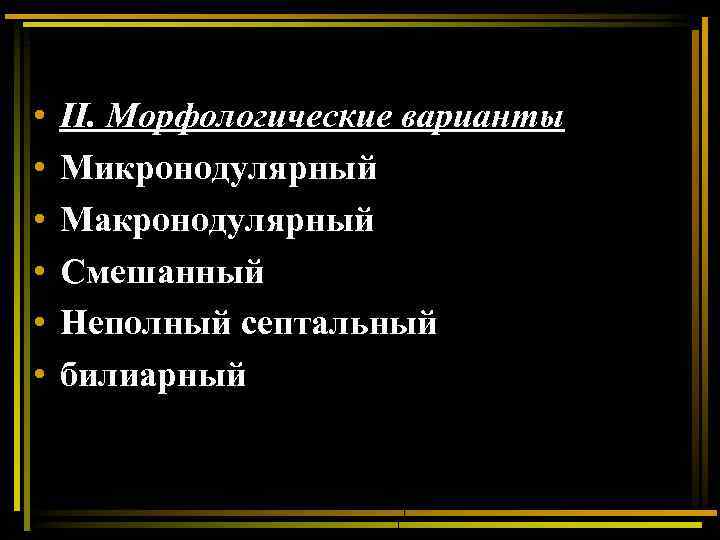 • II. Морфологические варианты
• Микронодулярный
• Макронодулярный
• Смешанный
• Неполный септальный
• билиарный